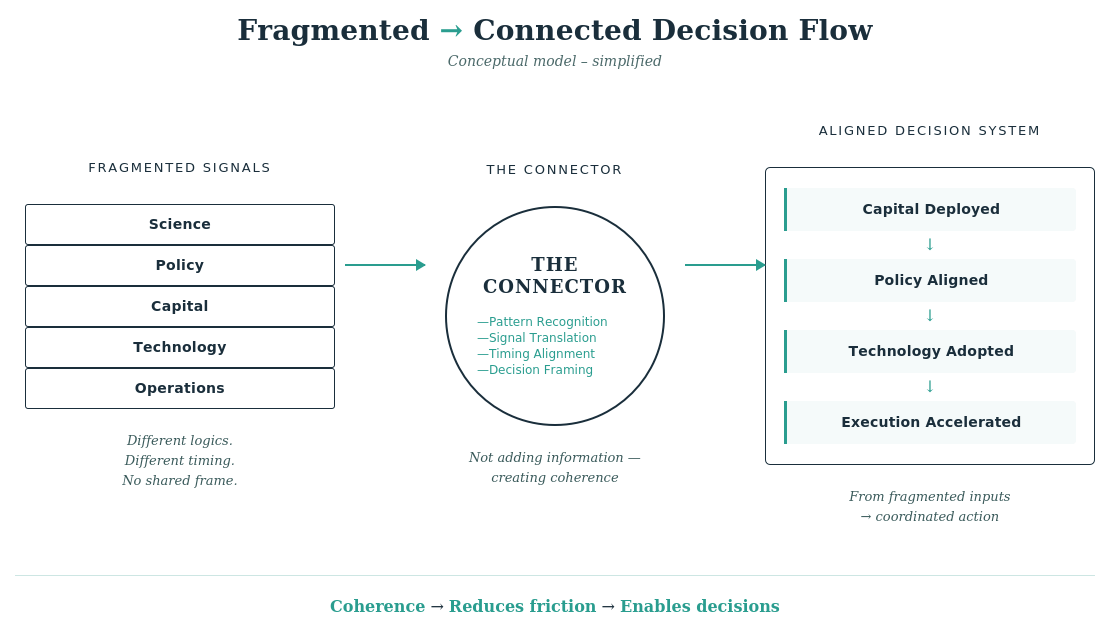 Fragmented → Connected Decision Flow

Conceptual model – simplified

FRAGMENTED SIGNALS

Science

Policy

Capital

Technology

Operations

Different logics.
Different timing.
No shared frame.

THE CONNECTOR

THE CONNECTOR

—Pattern Recognition
—Signal Translation
—Timing Alignment
—Decision Framing

Not adding information —
creating coherence

ALIGNED DECISION SYSTEM

Capital Deployed

↓

Policy Aligned

↓

Technology Adopted

↓

Execution Accelerated

From fragmented inputs
→ coordinated action

Coherence → Reduces friction → Enables decisions